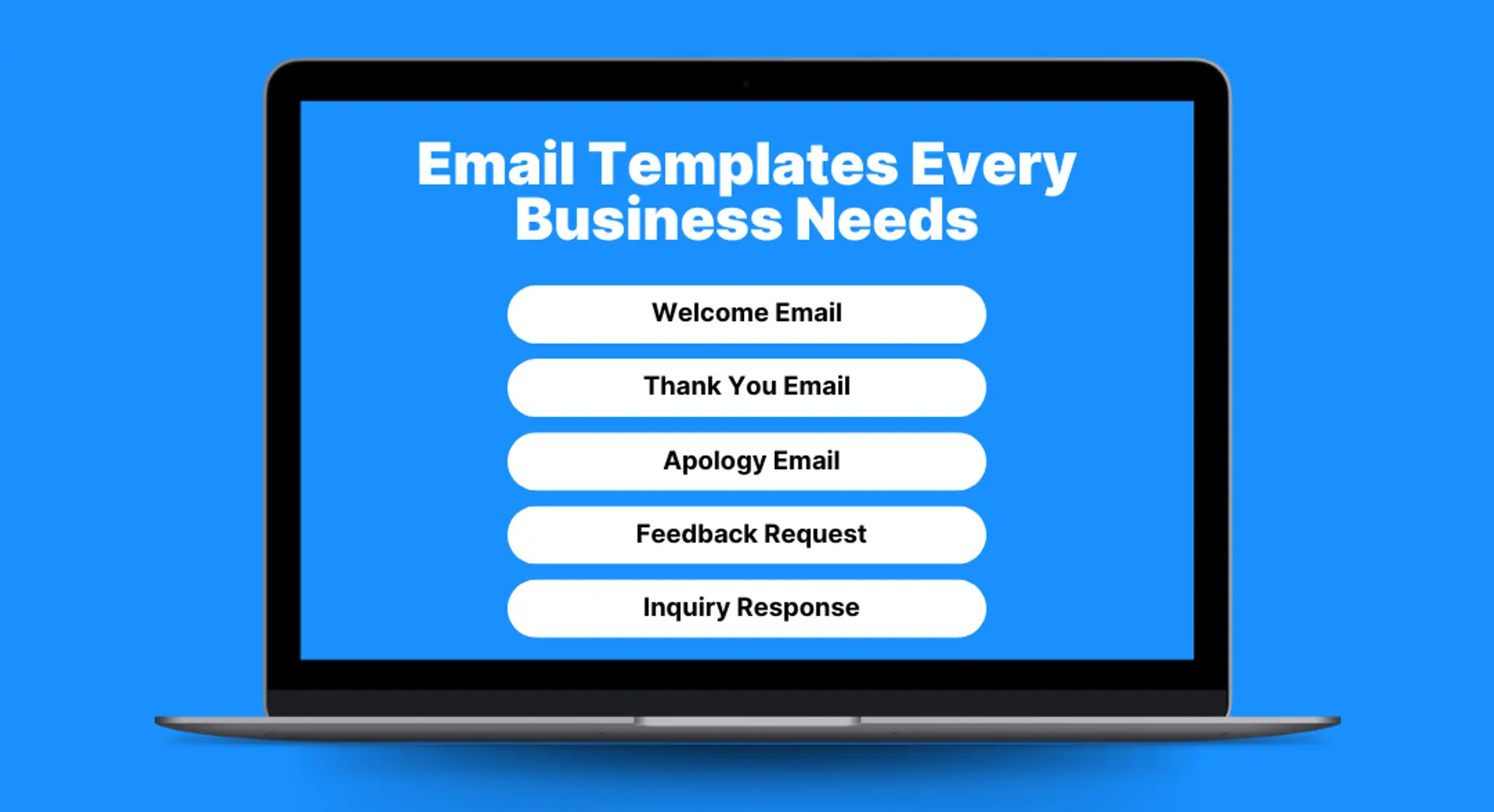 Email Templates Every Business Needs

Welcome Email

Thank You Email

Apology Email

Feedback Request

Inquiry Response